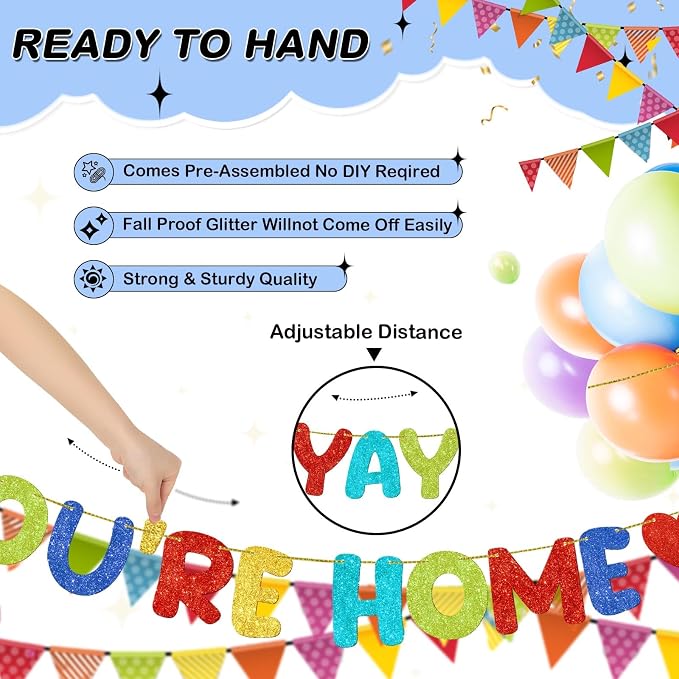 READY TO HAND

Comes Pre-Assembled No DIY Reqired

Fall Proof Glitter Willnot Come Off Easily

Strong & Sturdy Quality

Adjustable Distance

YAY

OU'RE HOME